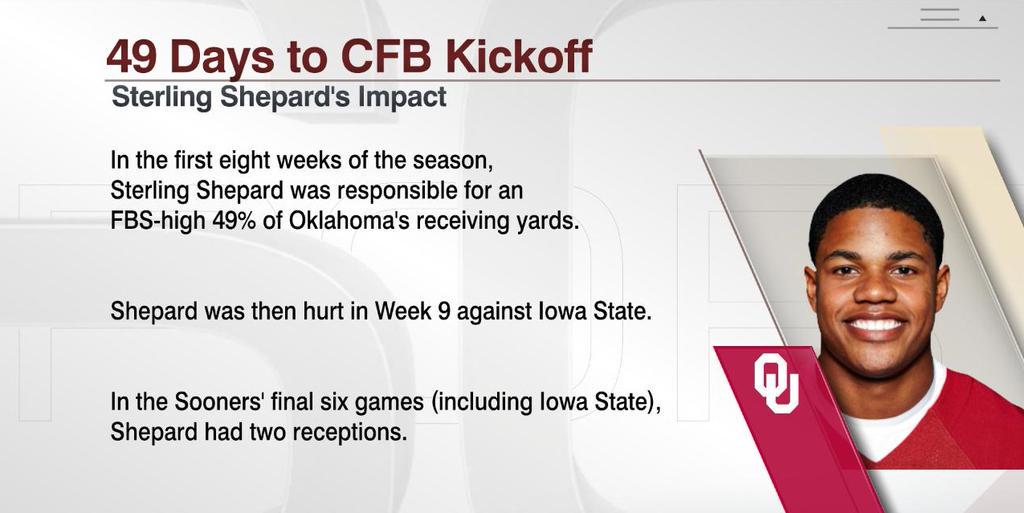 49 Days to CFB Kickoff
Sterling Shepard's Impact

In the first eight weeks of the season, Sterling Shepard was responsible for an FBS-high 49% of Oklahoma's receiving yards.

Shepard was then hurt in Week 9 against Iowa State.

In the Sooners' final six games (including Iowa State), Shepard had two receptions.

OU